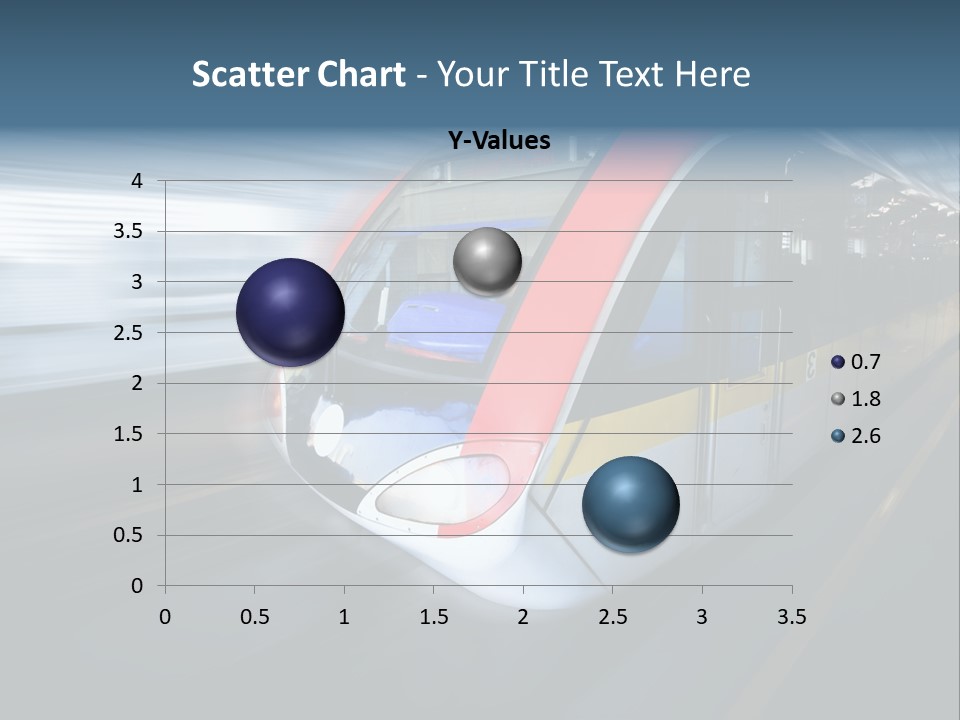 Scatter Chart - Your Title Text Here

Y-Values

4
3.5
3
2.5
2
1.5
1
0.5
0

0 0.5 1 1.5 2 2.5 3 3.5

0.7
1.8
2.6